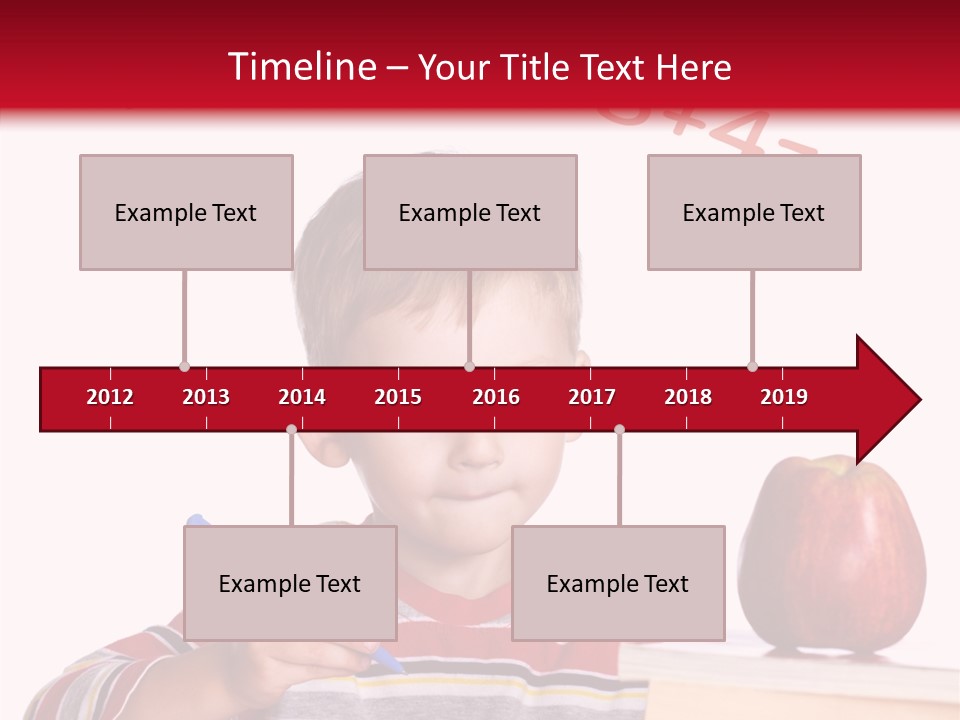 Timeline – Your Title Text Here

Example Text

Example Text

Example Text

2012 2013 2014 2015 2016 2017 2018 2019

Example Text

Example Text